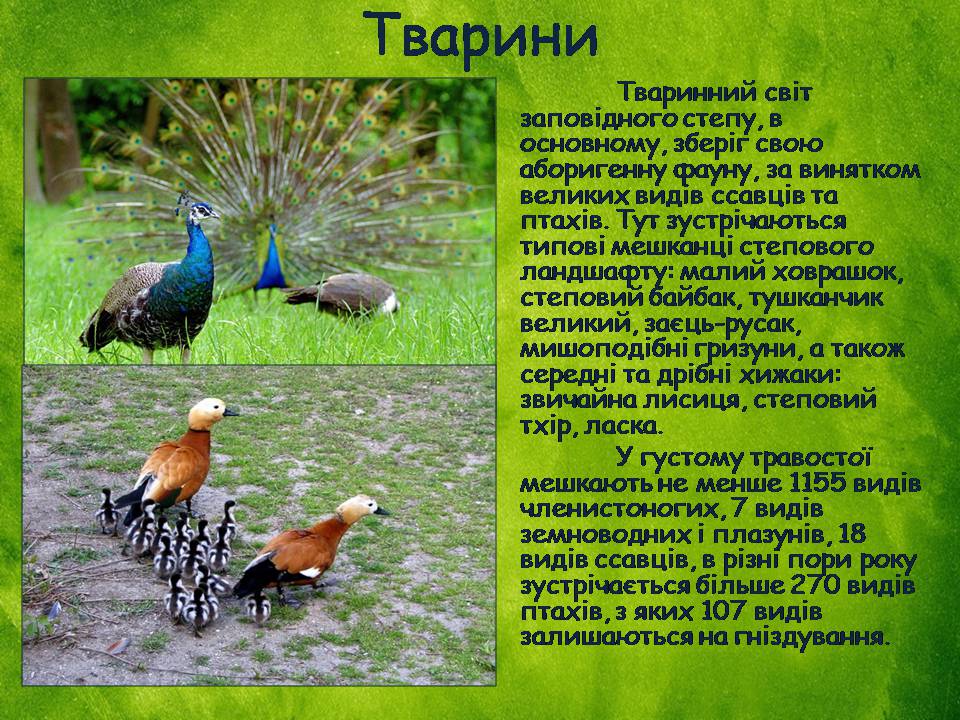 Тварини

Тваринний світ заповідного степу, в основному, зберіг свою аборигенну фауну, за винятком великих видів ссавців та птахів. Тут зустрічаються типові мешканці степового ландшафту: малий ховрашок, степовий байбак, тушканчик великий, заєць-русак, мишоподібні гризуни, а також середні та дрібні хижаки: звичайна лисиця, степовий тхір, ласка.

У густому травостої мешкають не менше 1155 видів членистоногих, 7 видів земноводних і плазунів, 18 видів ссавців, в різні пори року зустрічається більше 270 видів птахів, з яких 107 видів залишаються на гніздування.